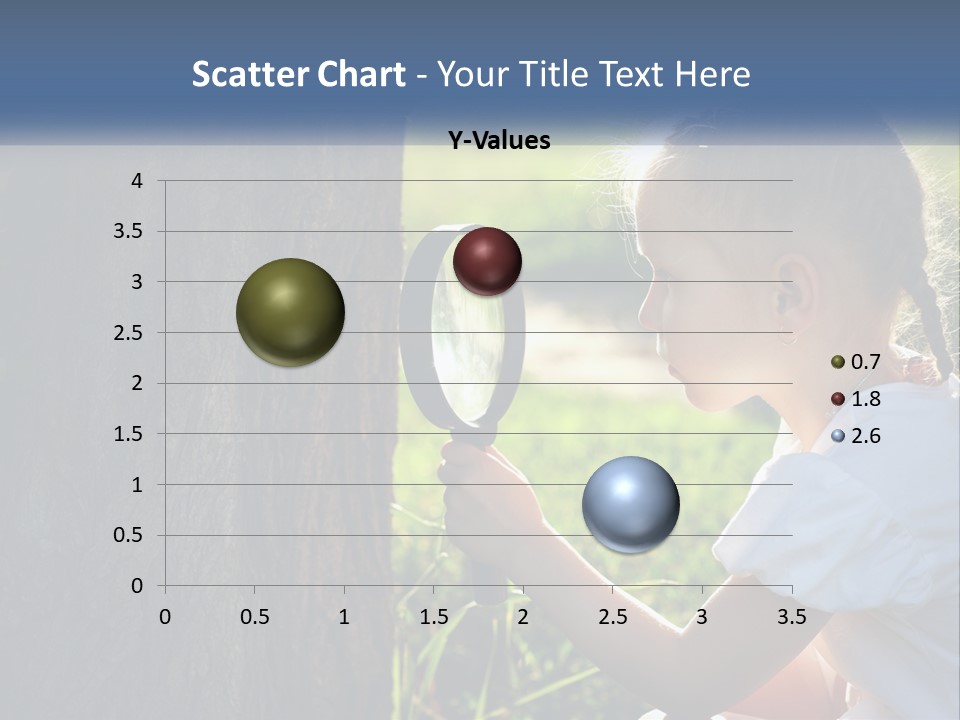 Scatter Chart - Your Title Text Here

Y-Values

4
3.5
3
2.5
2
1.5
1
0.5
0

0 0.5 1 1.5 2 2.5 3 3.5

0.7
1.8
2.6